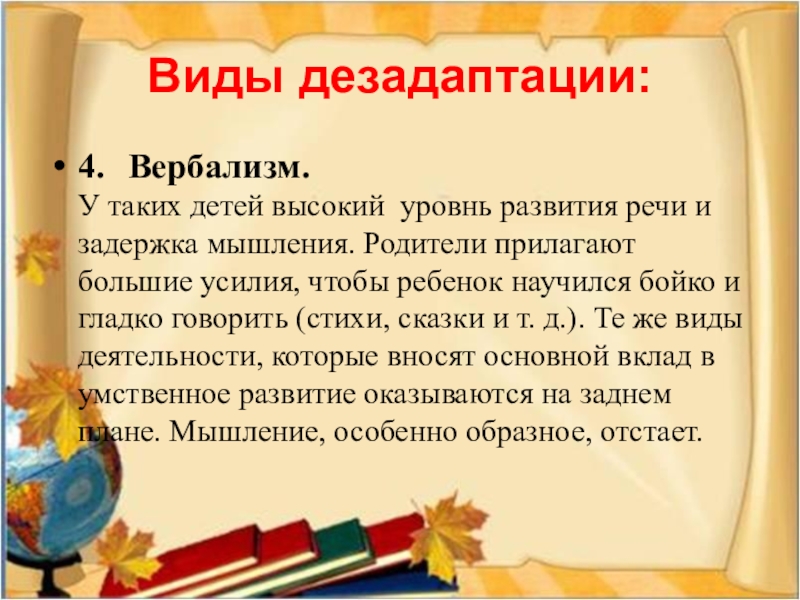 Виды дезадаптации:

• 4. Вербализм.
У таких детей высокий уровнь развития речи и задержка мышления. Родители прилагают большие усилия, чтобы ребенок научился бойко и гладко говорить (стихи, сказки и т. д.). Те же виды деятельности, которые вносят основной вклад в умственное развитие оказываются на заднем плане. Мышление, особенно образное, отстает.